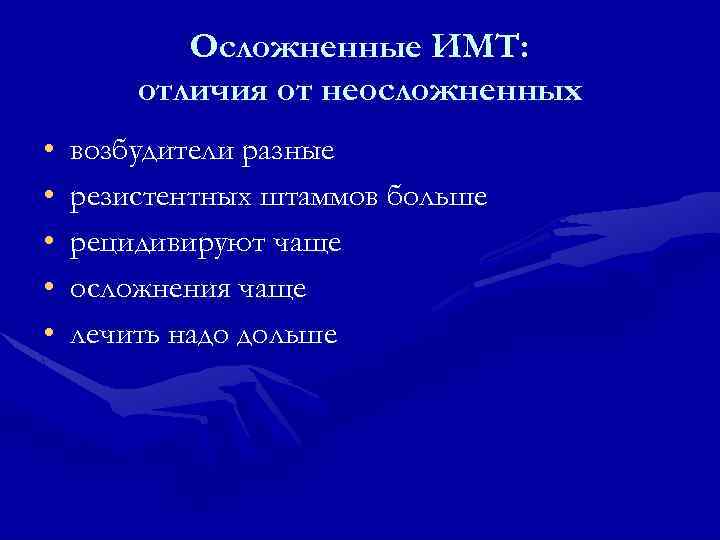 Осложненные ИМТ:
отличия от неосложненных

• возбудители разные
• резистентных штаммов больше
• рецидивируют чаще
• осложнения чаще
• лечить надо дольше